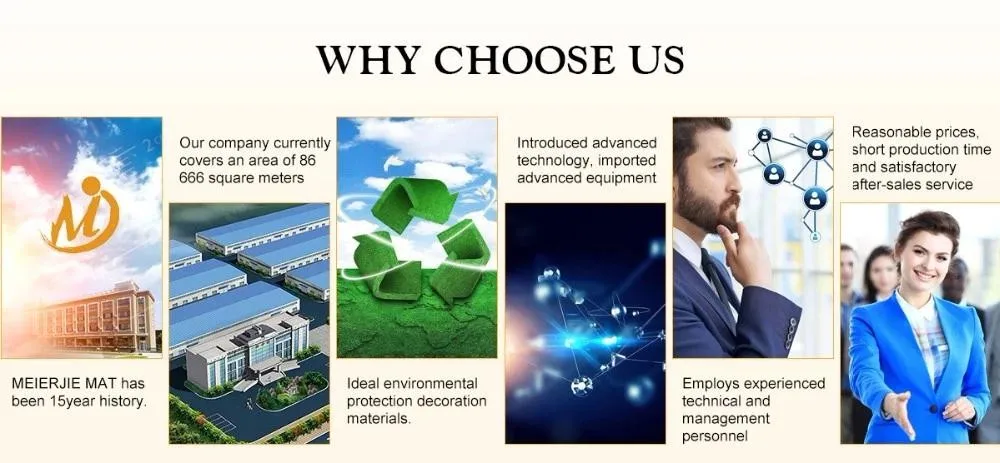 WHY CHOOSE US

MEIERJIE MAT has been 15year history.

Our company currently covers an area of 86 666 square meters

Ideal environmental protection decoration materials.

Introduced advanced technology, imported advanced equipment

Employs experienced technical and management personnel

Reasonable prices, short production time and satisfactory after-sales service